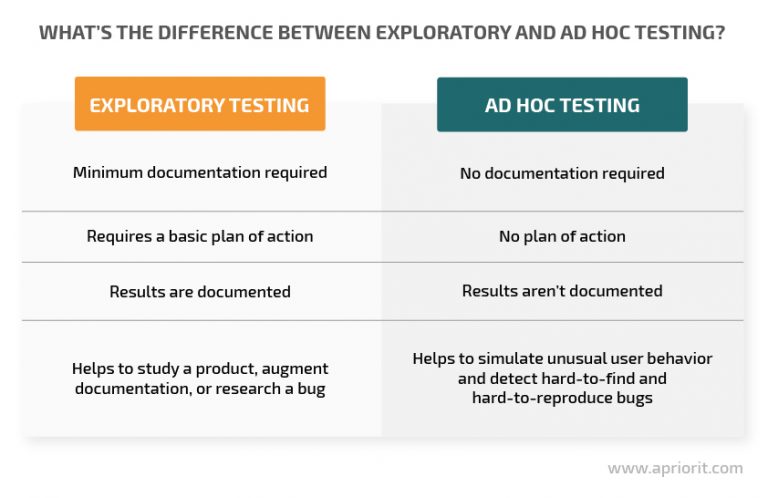 WHAT'S THE DIFFERENCE BETWEEN EXPLORATORY AND AD HOC TESTING?

| EXPLORATORY TESTING | AD HOC TESTING |
|---|---|
| Minimum documentation required | No documentation required |
| Requires a basic plan of action | No plan of action |
| Results are documented | Results aren't documented |
| Helps to study a product, augment documentation, or research a bug | Helps to simulate unusual user behavior and detect hard-to-find and hard-to-reproduce bugs |

www.apriorit.com